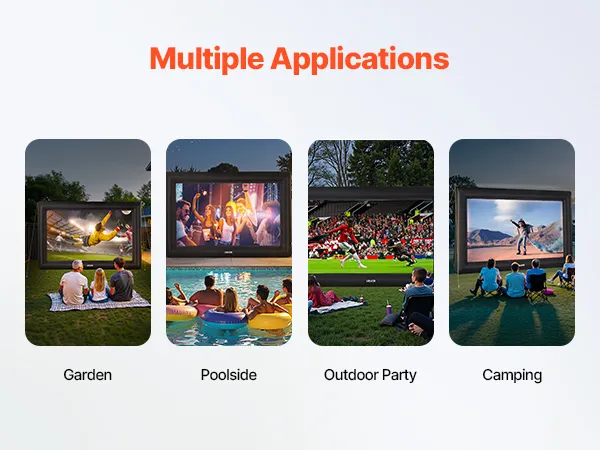 Multiple Applications

Garden

Poolside

Outdoor Party

Camping